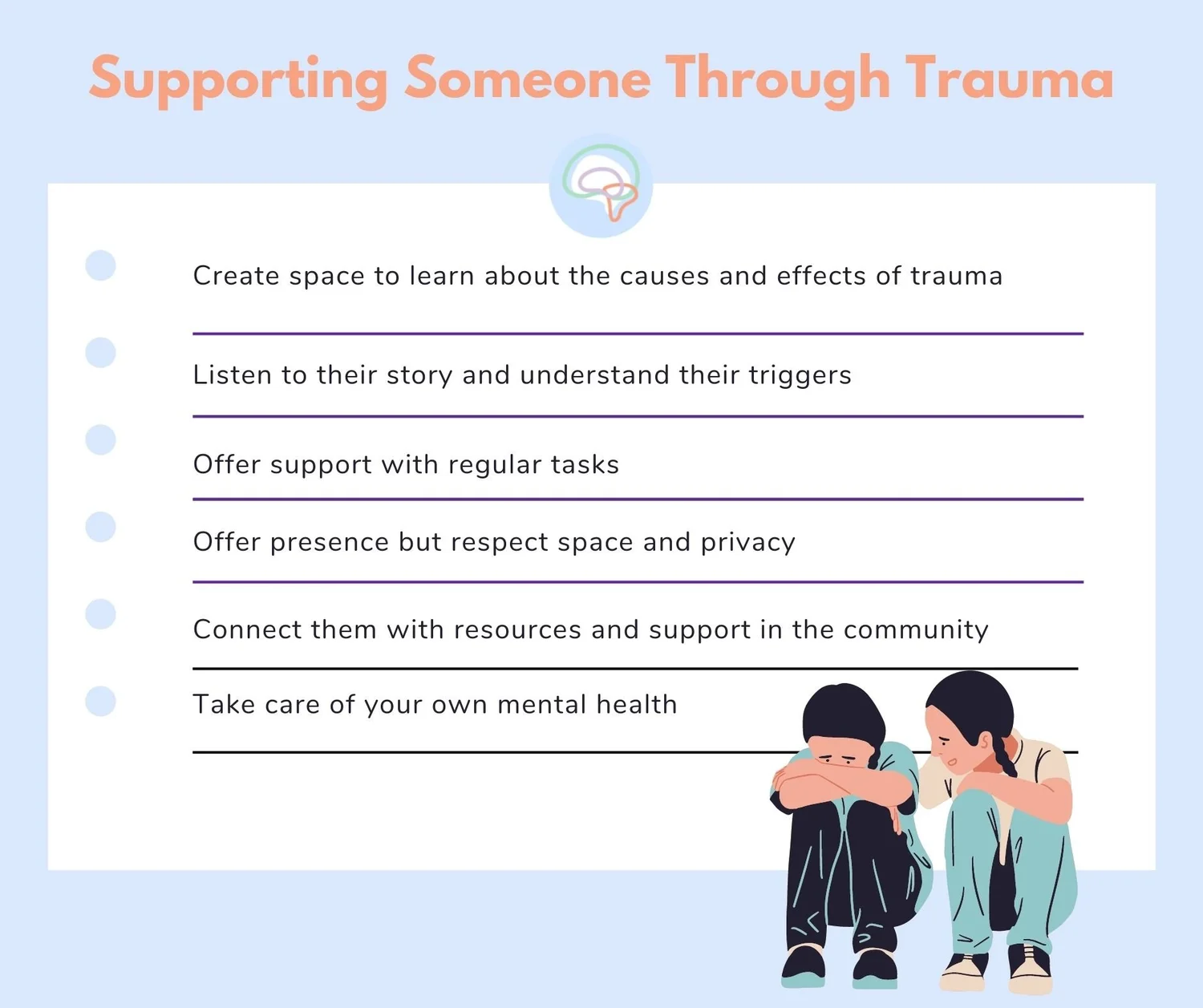 Supporting Someone Through Trauma

Create space to learn about the causes and effects of trauma

Listen to their story and understand their triggers

Offer support with regular tasks

Offer presence but respect space and privacy

Connect them with resources and support in the community

Take care of your own mental health